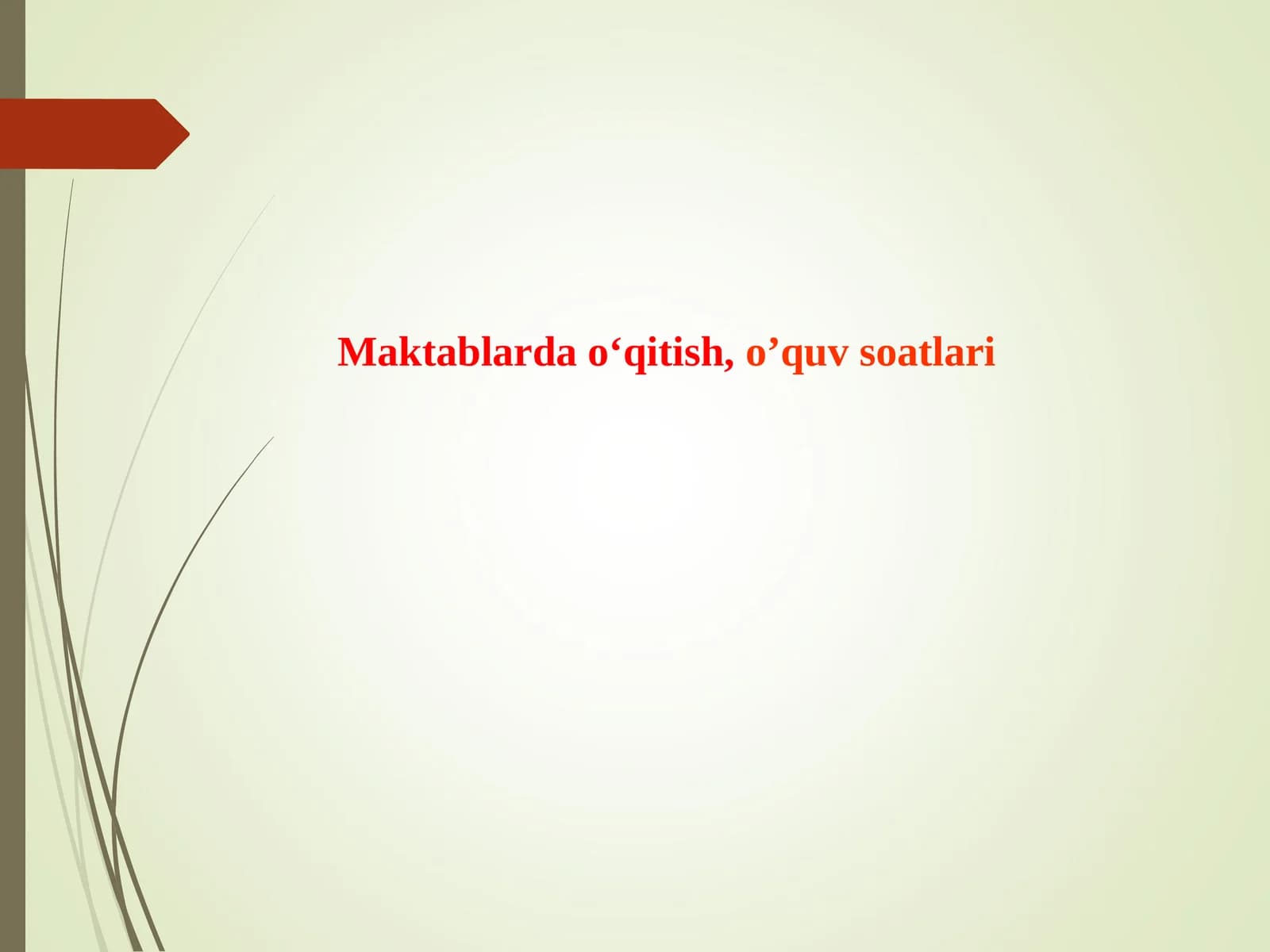 Maktablarda o‘qitish, o’quv soatlari